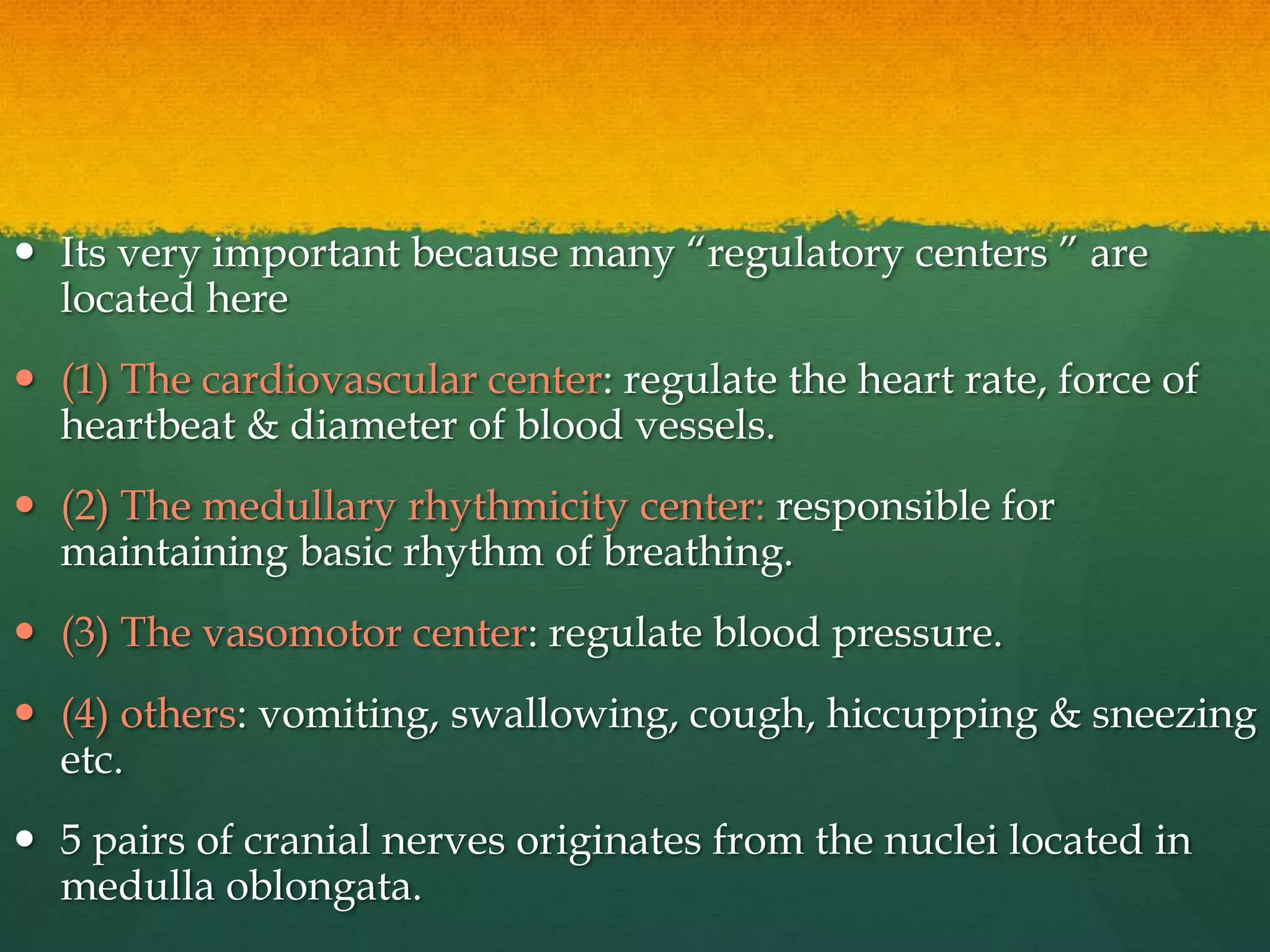 • Its very important because many “regulatory centers ” are located here

• (1) The cardiovascular center: regulate the heart rate, force of heartbeat & diameter of blood vessels.

• (2) The medullary rhythmicity center: responsible for maintaining basic rhythm of breathing.

• (3) The vasomotor center: regulate blood pressure.

• (4) others: vomiting, swallowing, cough, hiccupping & sneezing etc.

• 5 pairs of cranial nerves originates from the nuclei located in medulla oblongata.